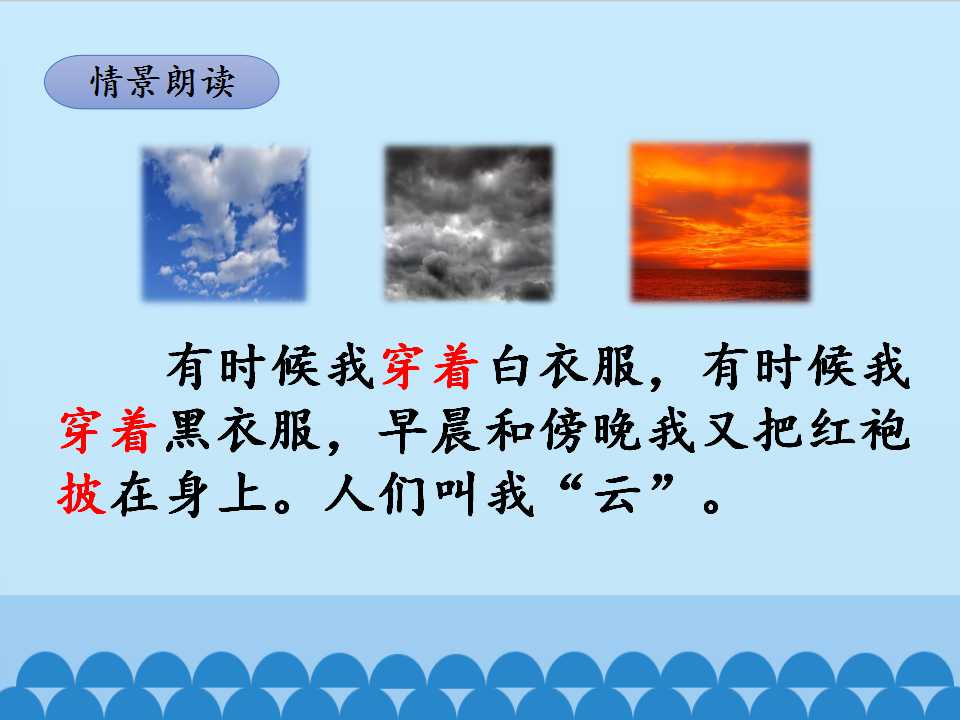 情景朗读

有时候我穿着白衣服，有时候我穿着黑衣服，早晨和傍晚我又把红袍披在身上。人们叫我“云”。